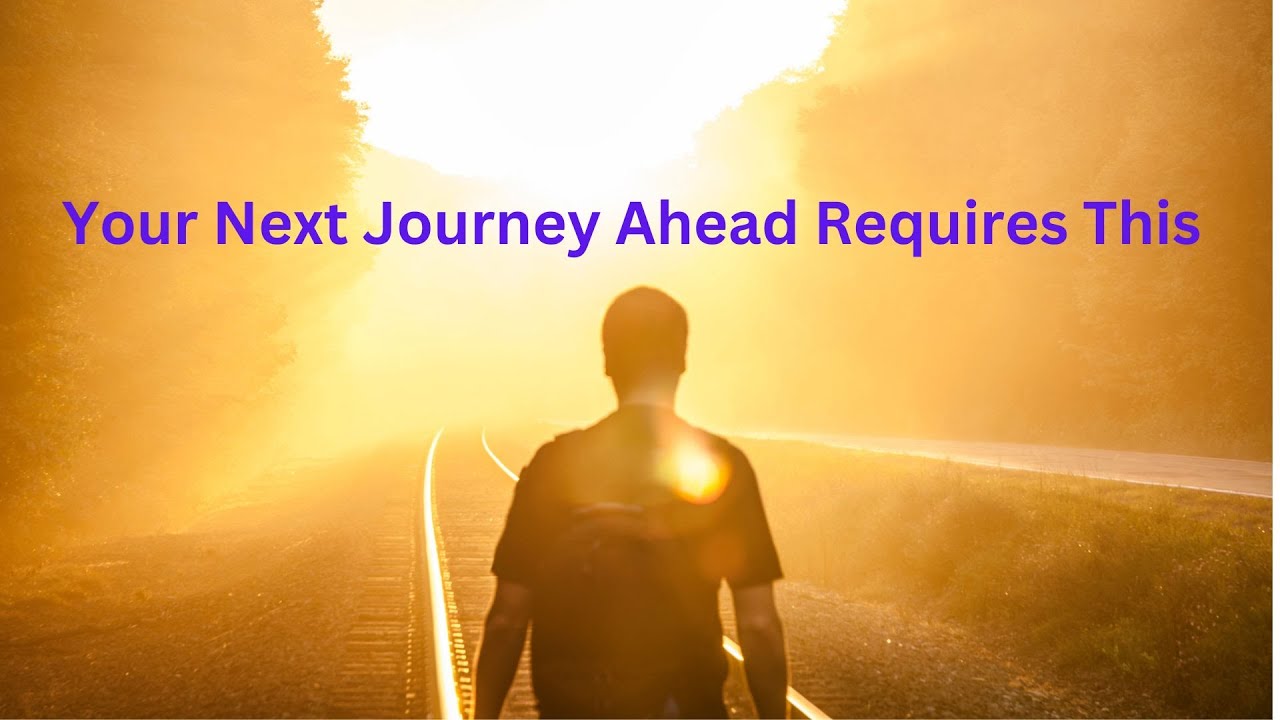 Your Next Journey Ahead Requires This